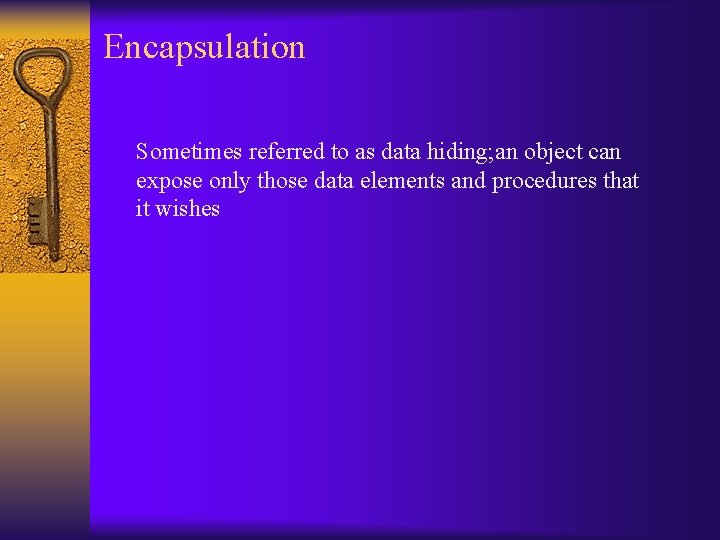 Encapsulation

Sometimes referred to as data hiding;an object can expose only those data elements and procedures that it wishes